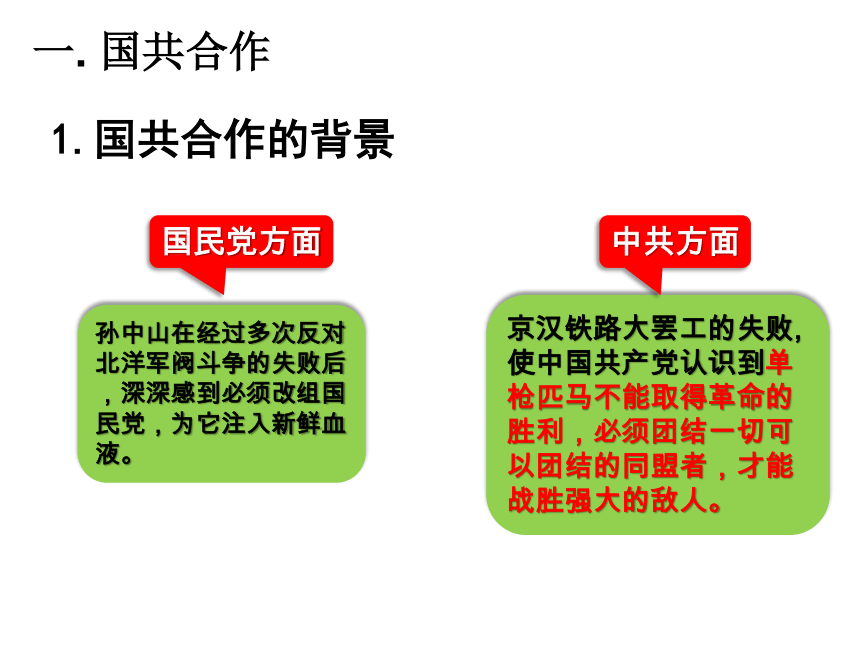 一. 国共合作

1. 国共合作的背景

国民党方面

孙中山在经过多次反对北洋军阀斗争的失败后，深深感到必须改组国民党，为它注入新鲜血液。

中共方面

京汉铁路大罢工的失败，使中国共产党认识到单枪匹马不能取得革命的胜利，必须团结一切可以团结的同盟者，才能战胜强大的敌人。